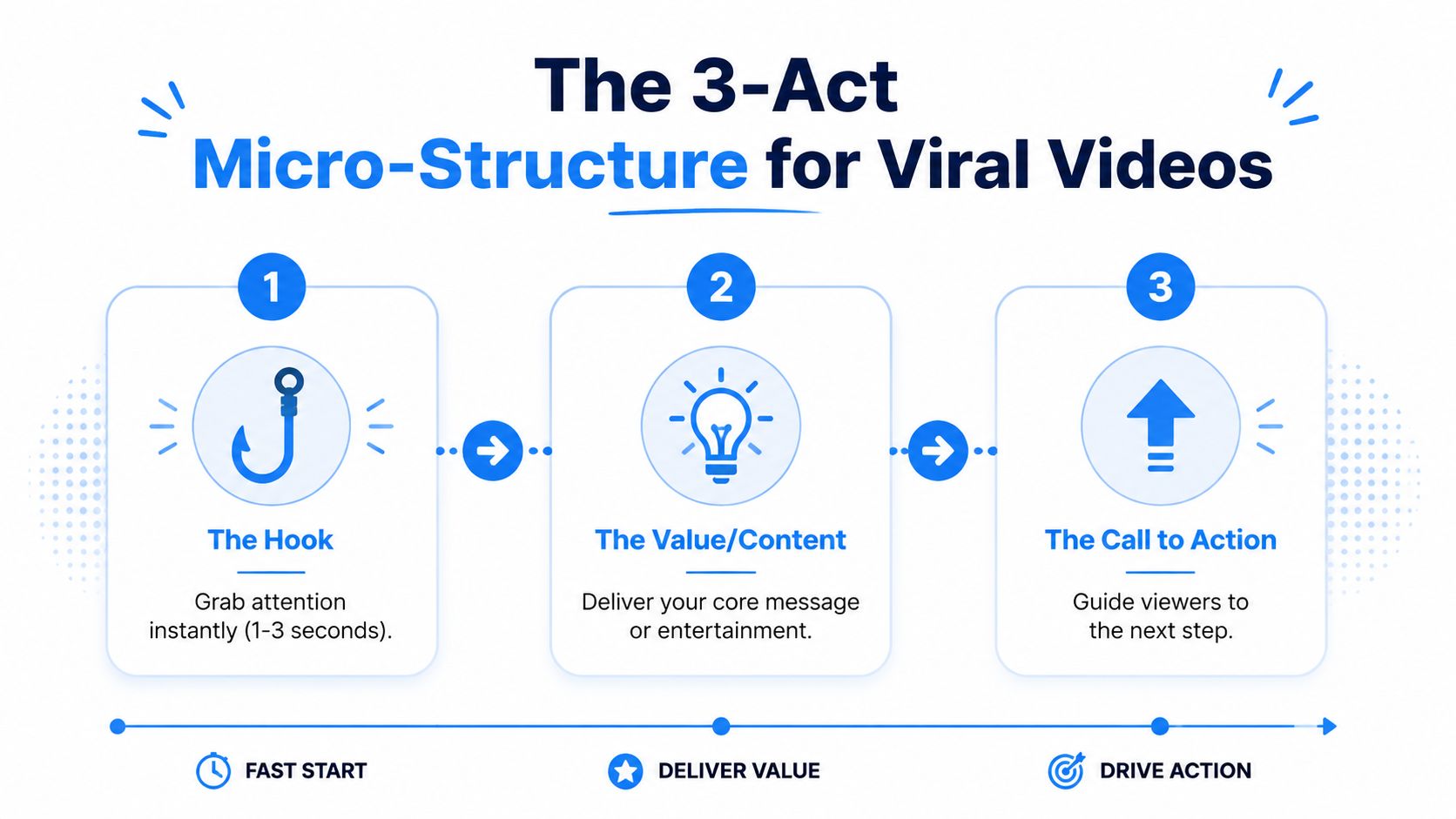 The 3-Act
Micro-Structure for Viral Videos

1
The Hook
Grab attention instantly (1-3 seconds).

2
The Value/Content
Deliver your core message or entertainment.

3
The Call to Action
Guide viewers to the next step.

FAST START
DELIVER VALUE
DRIVE ACTION